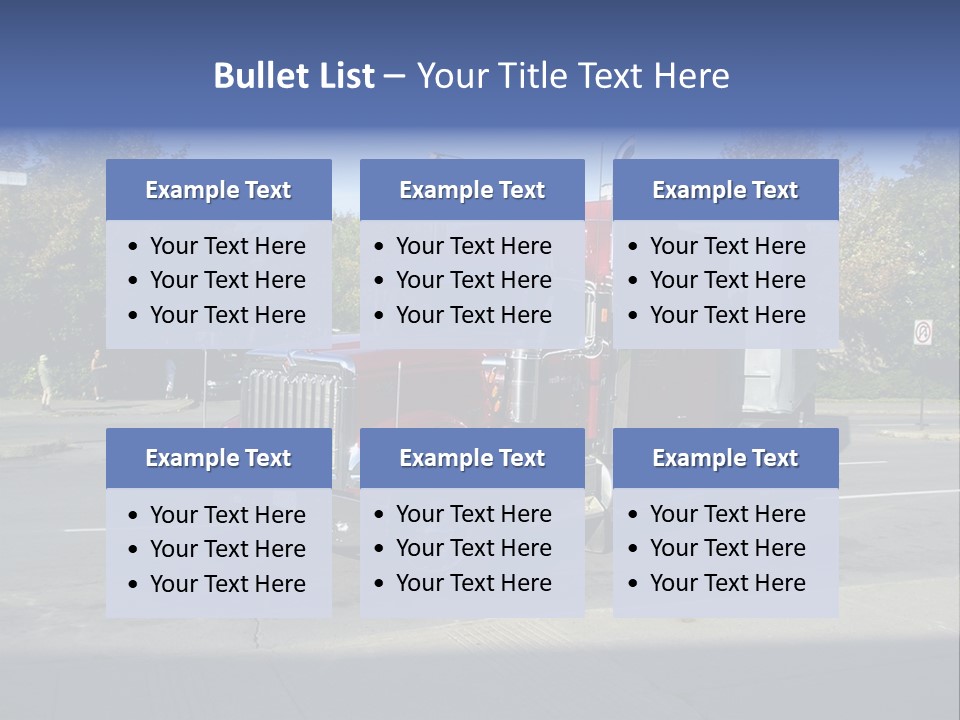 Bullet List – Your Title Text Here

Example Text
• Your Text Here
• Your Text Here
• Your Text Here

Example Text
• Your Text Here
• Your Text Here
• Your Text Here

Example Text
• Your Text Here
• Your Text Here
• Your Text Here

Example Text
• Your Text Here
• Your Text Here
• Your Text Here

Example Text
• Your Text Here
• Your Text Here
• Your Text Here

Example Text
• Your Text Here
• Your Text Here
• Your Text Here